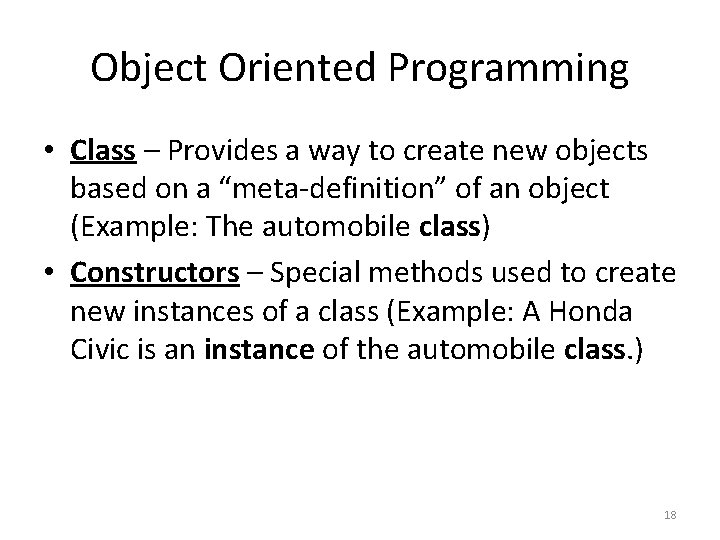 Object Oriented Programming

• Class – Provides a way to create new objects based on a “meta-definition” of an object (Example: The automobile class)

• Constructors – Special methods used to create new instances of a class (Example: A Honda Civic is an instance of the automobile class.)

18